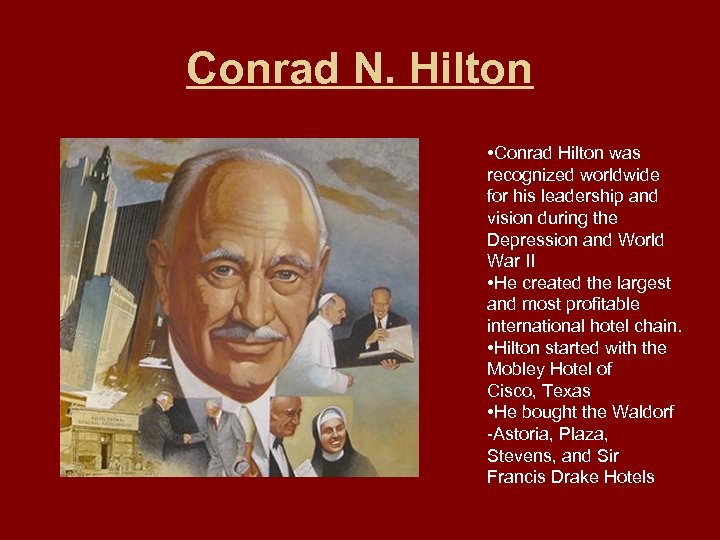 Conrad N. Hilton

•Conrad Hilton was recognized worldwide for his leadership and vision during the Depression and World War II
•He created the largest and most profitable international hotel chain.
•Hilton started with the Mobley Hotel of Cisco, Texas
•He bought the Waldorf -Astoria, Plaza, Stevens, and Sir Francis Drake Hotels